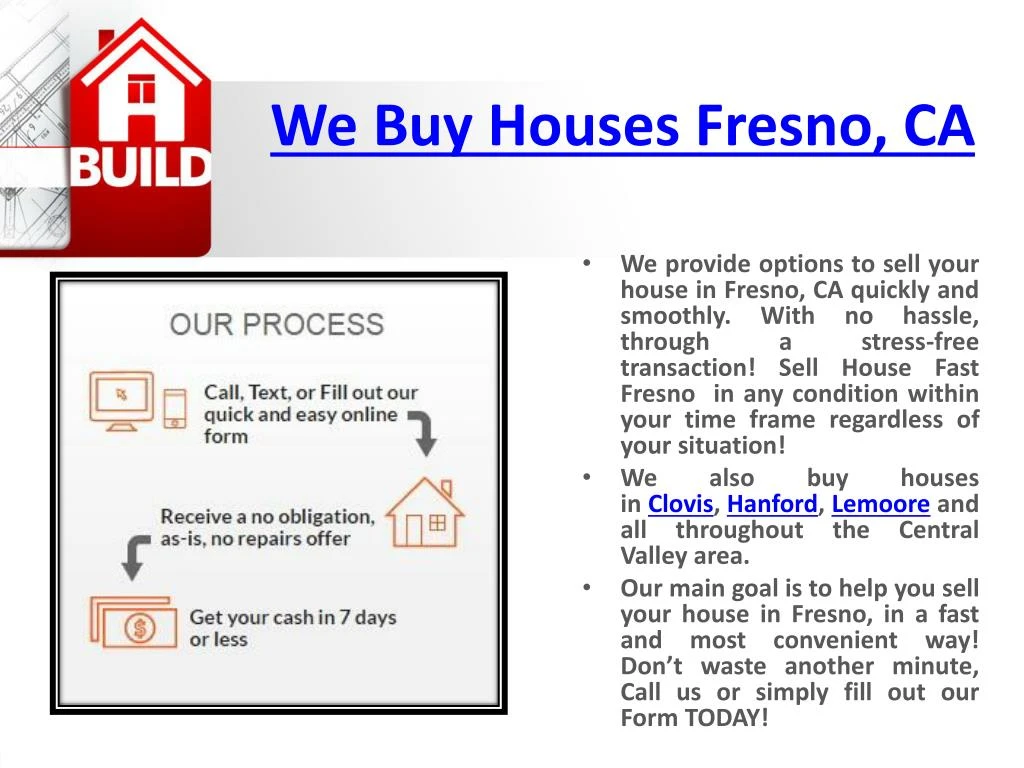 BUILD

We Buy Houses Fresno, CA

OUR PROCESS

Call, Text, or Fill out our quick and easy online form

Receive a no obligation, as-is, no repairs offer

Get your cash in 7 days or less

• We provide options to sell your house in Fresno, CA quickly and smoothly. With no hassle, through a stress-free transaction! Sell House Fast Fresno in any condition within your time frame regardless of your situation!

• We also buy houses in Clovis, Hanford, Lemoore and all throughout the Central Valley area.

• Our main goal is to help you sell your house in Fresno, in a fast and most convenient way! Don't waste another minute, Call us or simply fill out our Form TODAY!